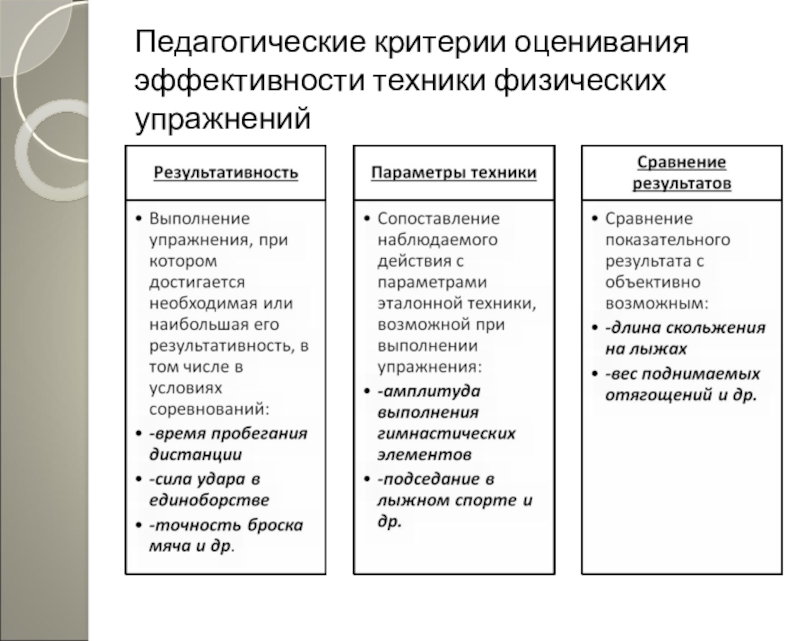 Педагогические критерии оценивания эффективности техники физических упражнений

Результативность

• Выполнение упражнения, при котором достигается необходимая или наибольшая его результативность, в том числе в условиях соревнований:
• -время пробегания дистанции
• -сила удара в единоборстве
• -точность броска мяча и др.

Параметры техники

• Сопоставление наблюдаемого действия с параметрами эталонной техники, возможной при выполнении упражнения:
• -амплитуда выполнения гимнастических элементов
• -подседание в лыжном спорте и др.

Сравнение результатов

• Сравнение показательного результата с объективно возможным:
• -длина скольжения на лыжах
• -вес поднимаемых отягощений и др.